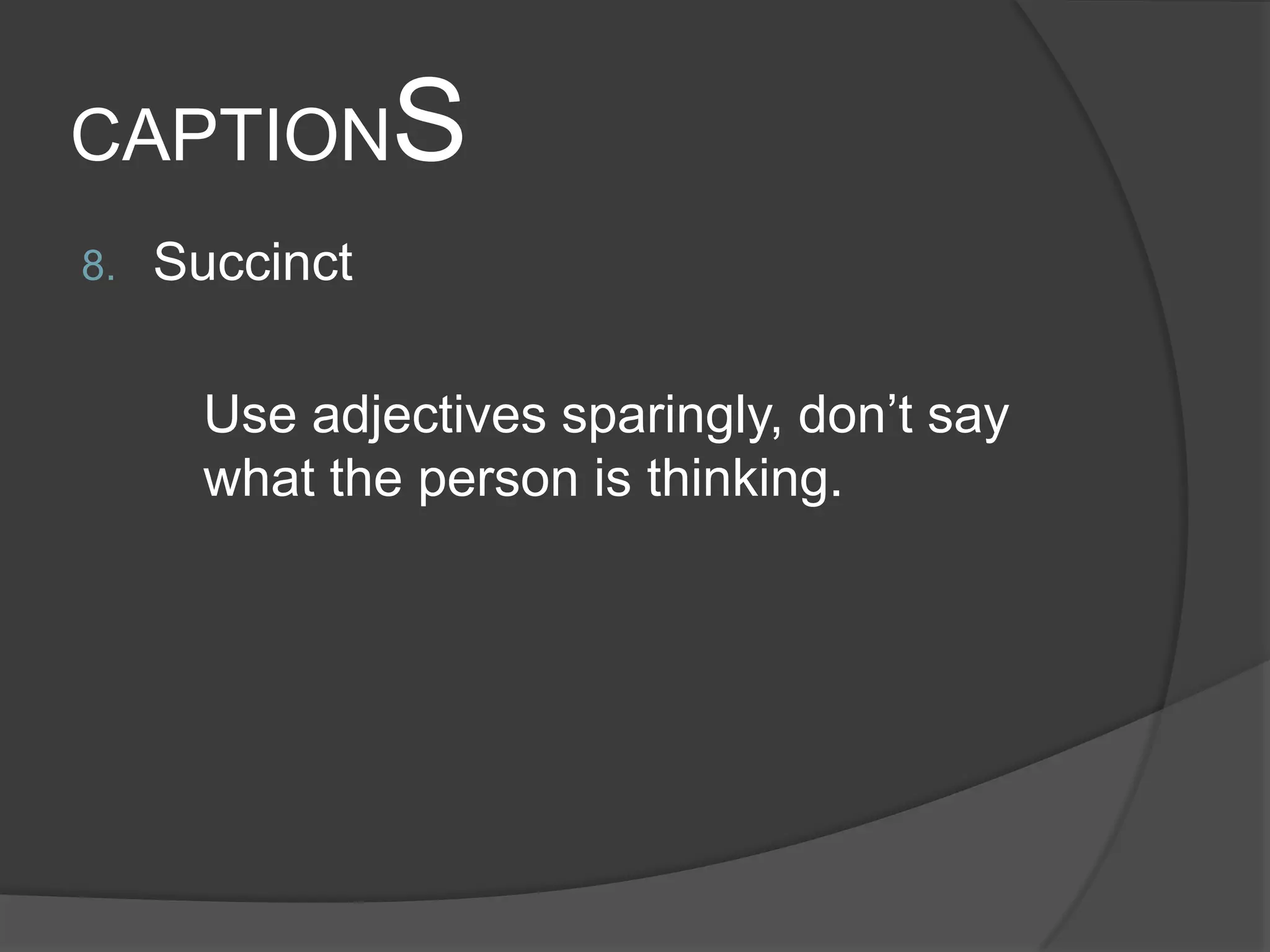 CAPTIONS

8. Succinct

Use adjectives sparingly, don’t say what the person is thinking.